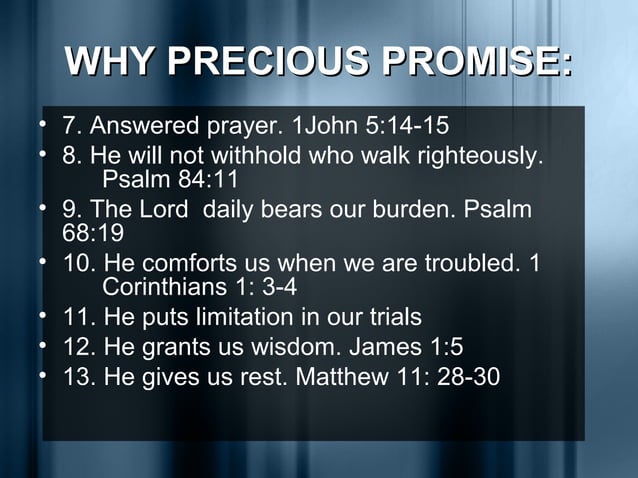 WHY PRECIOUS PROMISE:

• 7. Answered prayer. 1John 5:14-15
• 8. He will not withhold who walk righteously. Psalm 84:11
• 9. The Lord daily bears our burden. Psalm 68:19
• 10. He comforts us when we are troubled. 1 Corinthians 1: 3-4
• 11. He puts limitation in our trials
• 12. He grants us wisdom. James 1:5
• 13. He gives us rest. Matthew 11: 28-30